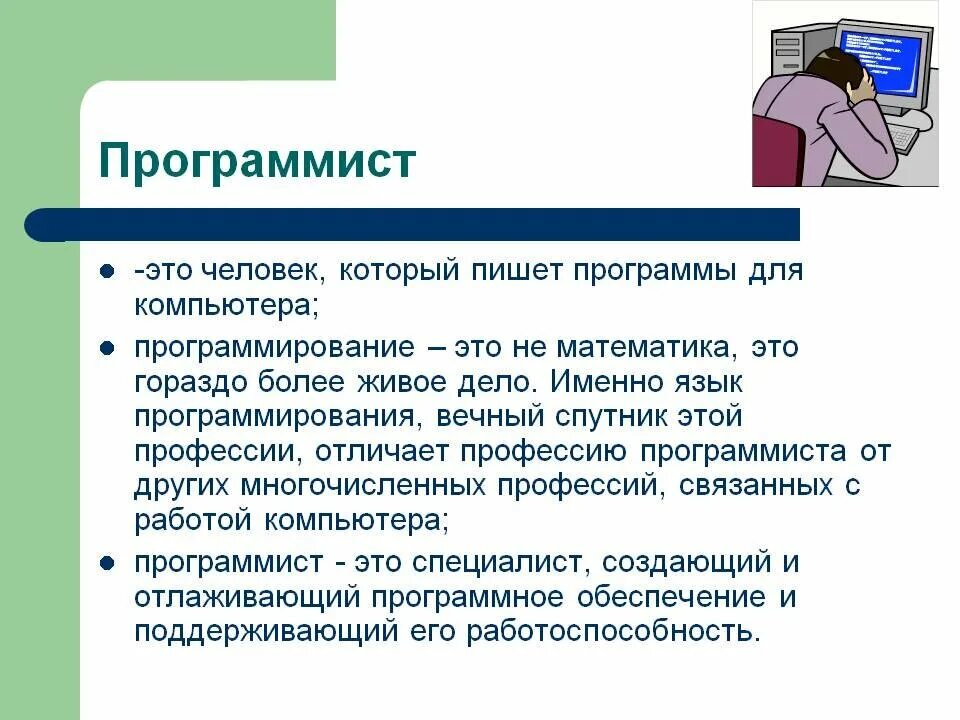 Программист

- -это человек, который пишет программы для компьютера;
- программирование – это не математика, это гораздо более живое дело. Именно язык программирования, вечный спутник этой профессии, отличает профессию программиста от других многочисленных профессий, связанных с работой компьютера;
- программист - это специалист, создающий и отлаживающий программное обеспечение и поддерживающий его работоспособность.